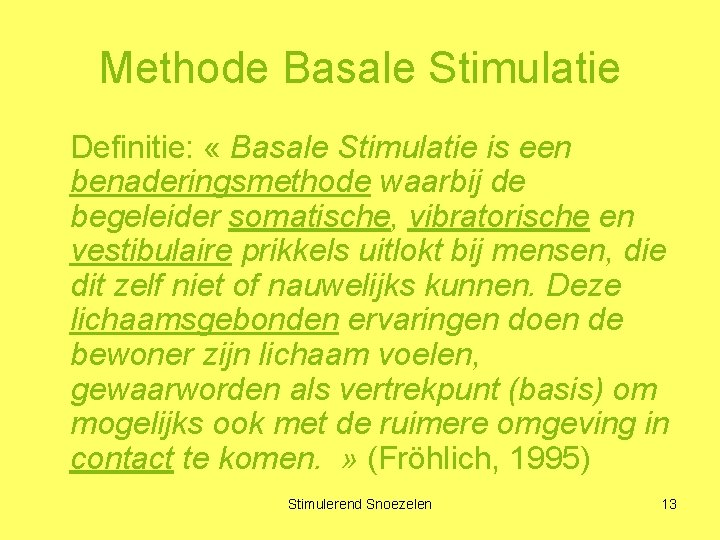 Methode Basale Stimulatie

Definitie: « Basale Stimulatie is een benaderingsmethode waarbij de begeleider somatische, vibratorische en vestibulaire prikkels uitlokt bij mensen, die dit zelf niet of nauwelijks kunnen. Deze lichaamsgebonden ervaringen doen de bewoner zijn lichaam voelen, gewaarworden als vertrekpunt (basis) om mogelijks ook met de ruimere omgeving in contact te komen. » (Fröhlich, 1995)

Stimulerend Snoezelen

13